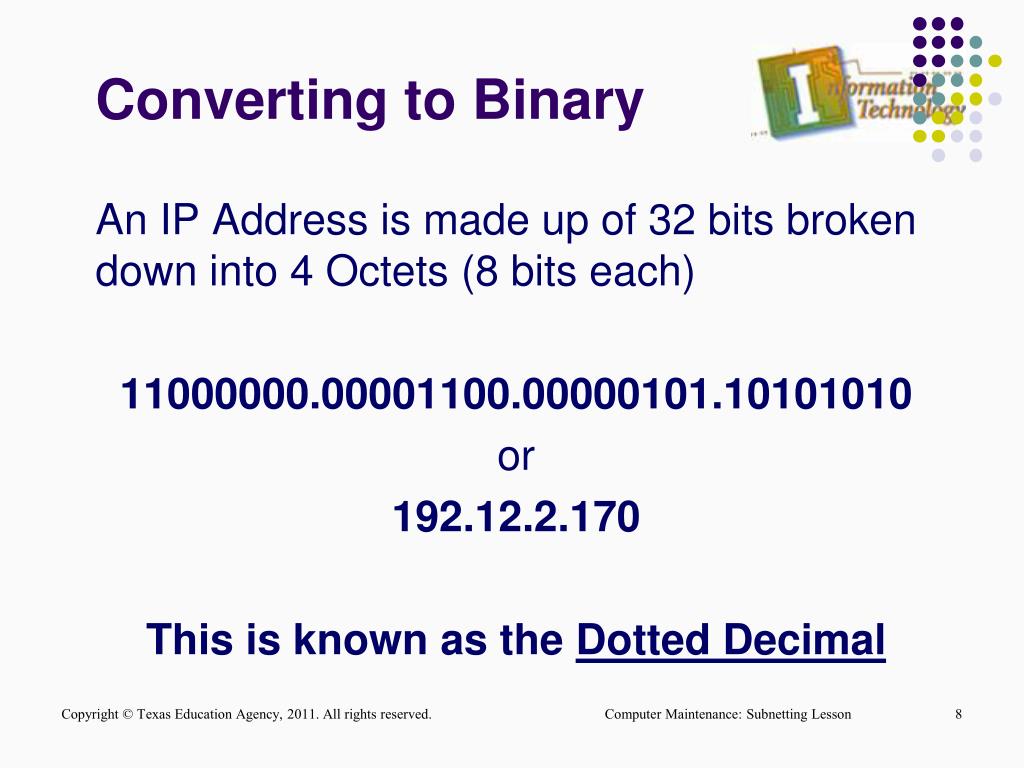 Converting to Binary

Information Technology

An IP Address is made up of 32 bits broken down into 4 Octets (8 bits each)

11000000.00001100.00000101.10101010

or

192.12.2.170

This is known as the Dotted Decimal

Copyright © Texas Education Agency, 2011. All rights reserved.

Computer Maintenance: Subnetting Lesson

8